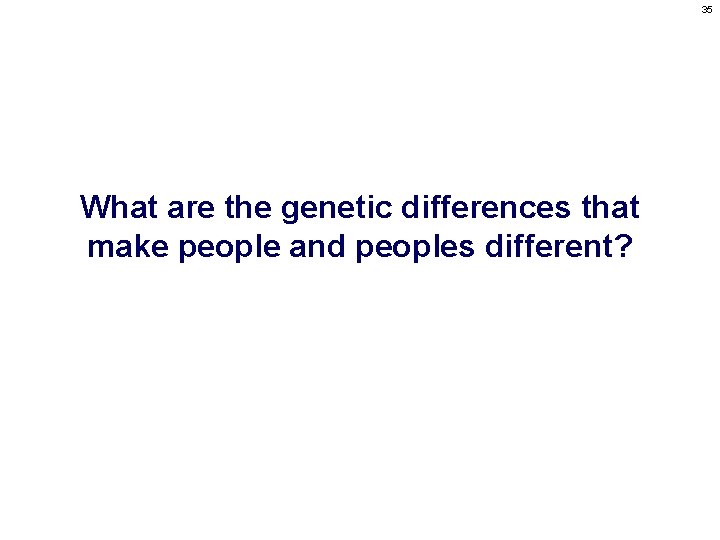 35

What are the genetic differences that make people and peoples different?